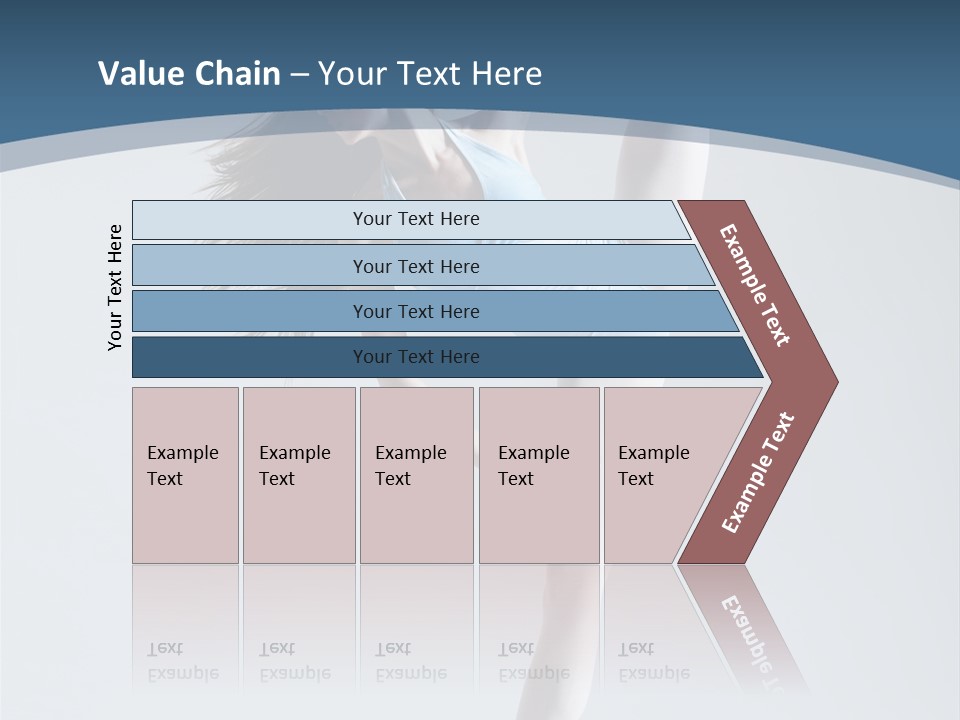 Value Chain – Your Text Here

Your Text Here

Your Text Here

Your Text Here

Your Text Here

Your Text Here

Example Text

Example Text

Example Text

Example Text

Example Text

Example Text

Example Text